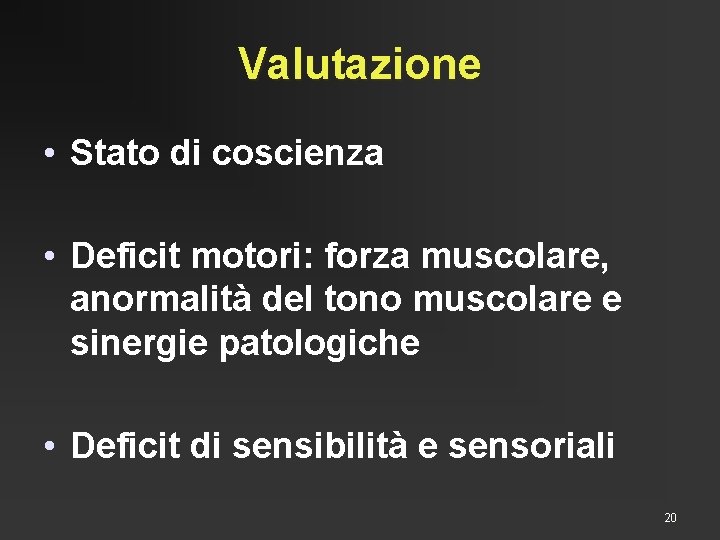 Valutazione

• Stato di coscienza

• Deficit motori: forza muscolare, anormalità del tono muscolare e sinergie patologiche

• Deficit di sensibilità e sensoriali

20